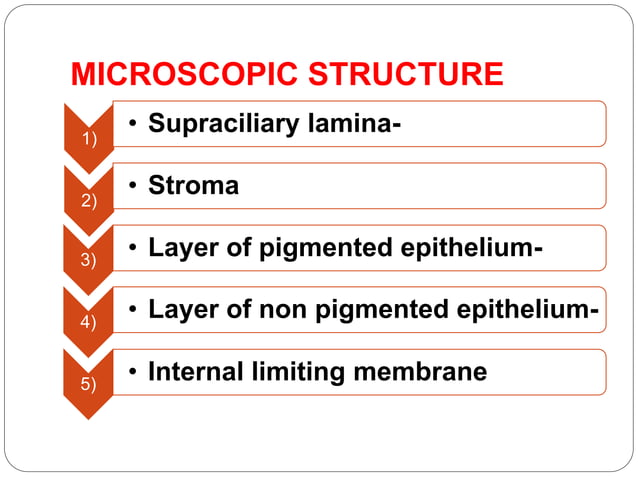 MICROSCOPIC STRUCTURE

1)
• Supraciliary lamina-

2)
• Stroma

3)
• Layer of pigmented epithelium-

4)
• Layer of non pigmented epithelium-

5)
• Internal limiting membrane